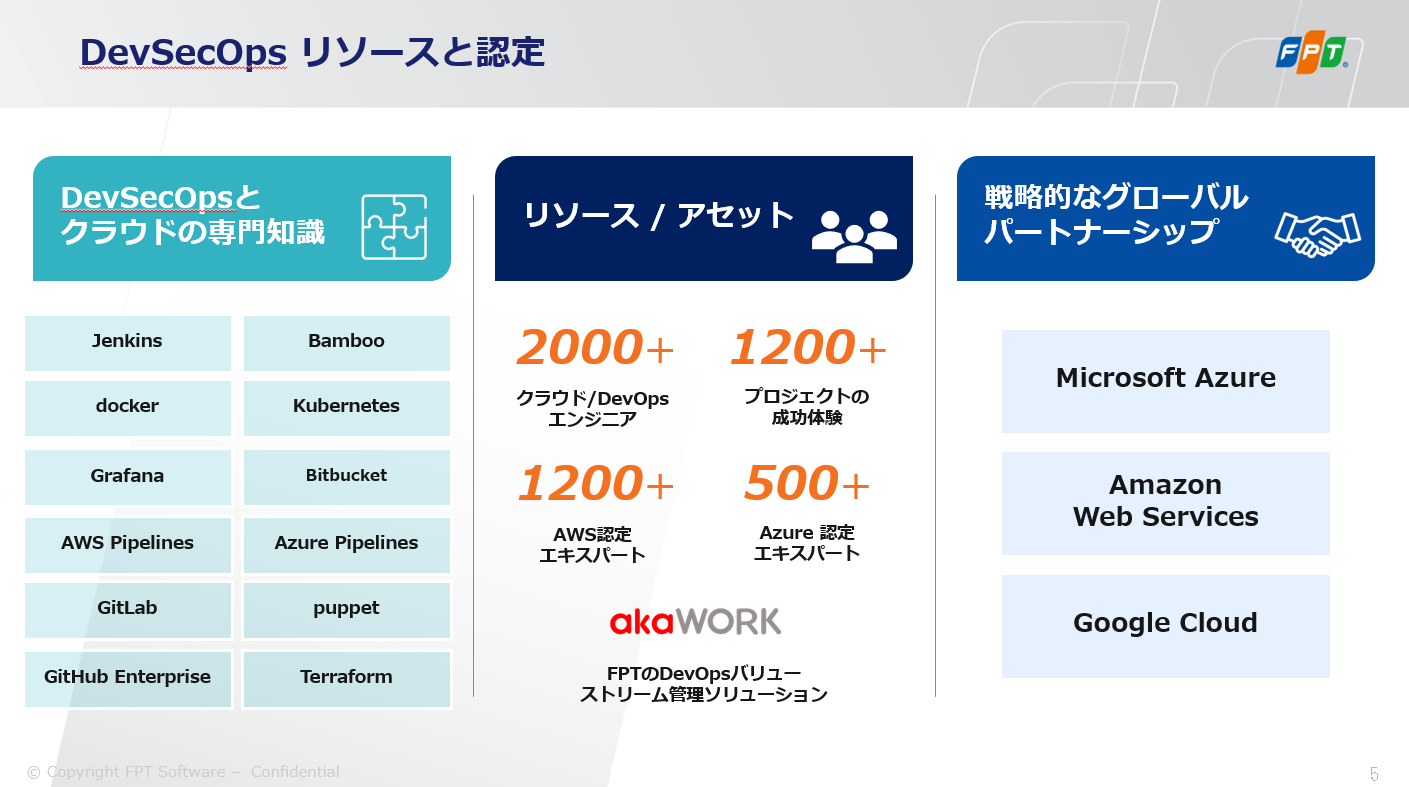 DevSecOps リソースと認定

FPT

DevSecOpsと
クラウドの専門知識

| Jenkins | Bamboo |
|---|---|
| docker | Kubernetes |
| Grafana | Bitbucket |
| AWS Pipelines | Azure Pipelines |
| GitLab | puppet |
| GitHub Enterprise | Terraform |

リソース / アセット

2000+
クラウド/DevOps
エンジニア

1200+
プロジェクトの
成功体験

1200+
AWS認定
エキスパート

500+
Azure 認定
エキスパート

akaWORK

FPTのDevOpsバリュー
ストリーム管理ソリューション

戦略的なグローバル
パートナーシップ

Microsoft Azure

Amazon
Web Services

Google Cloud

© Copyright FPT Software – Confidential

5